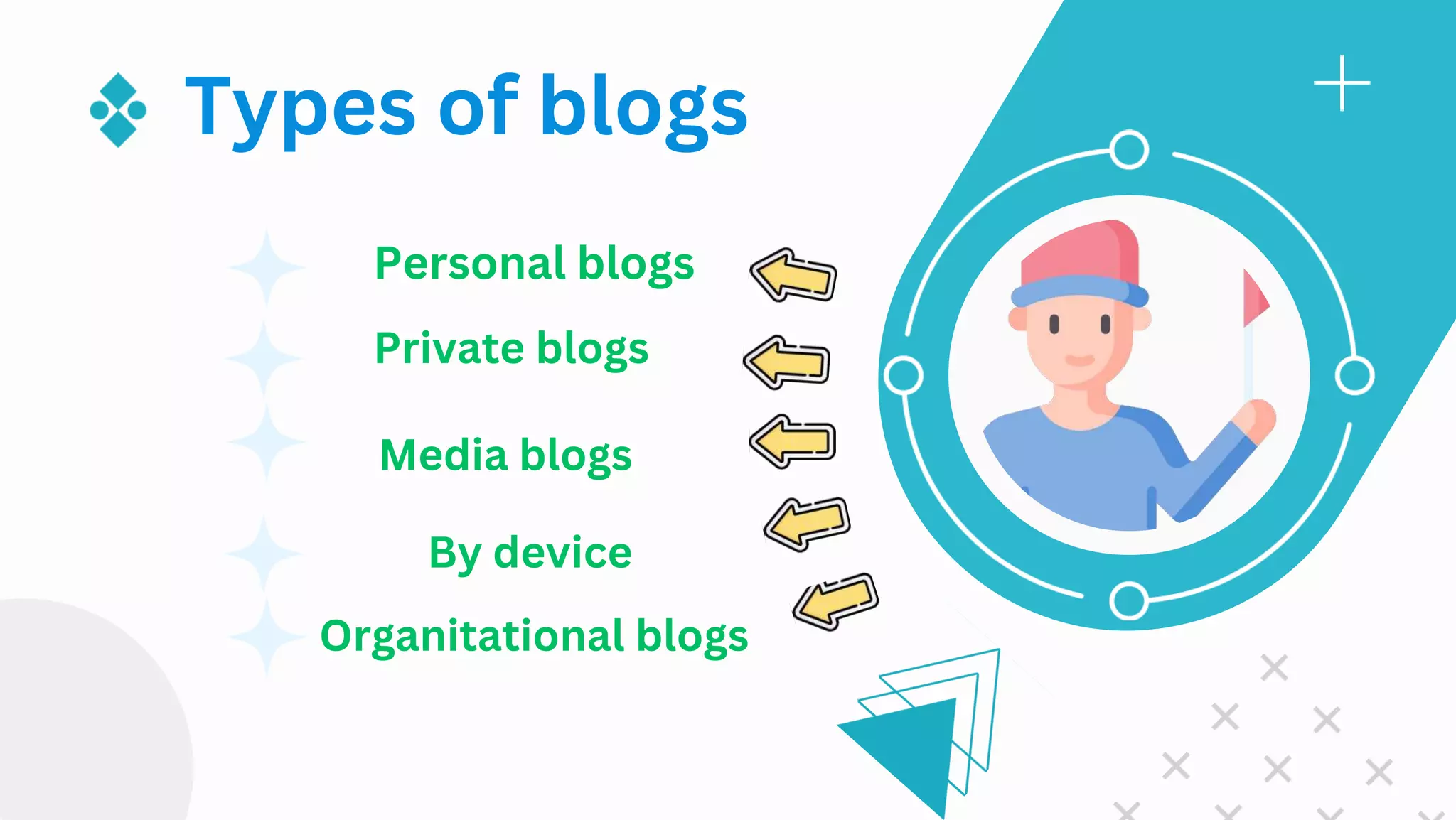 Types of blogs

Personal blogs

Private blogs

Media blogs

By device

Organitational blogs